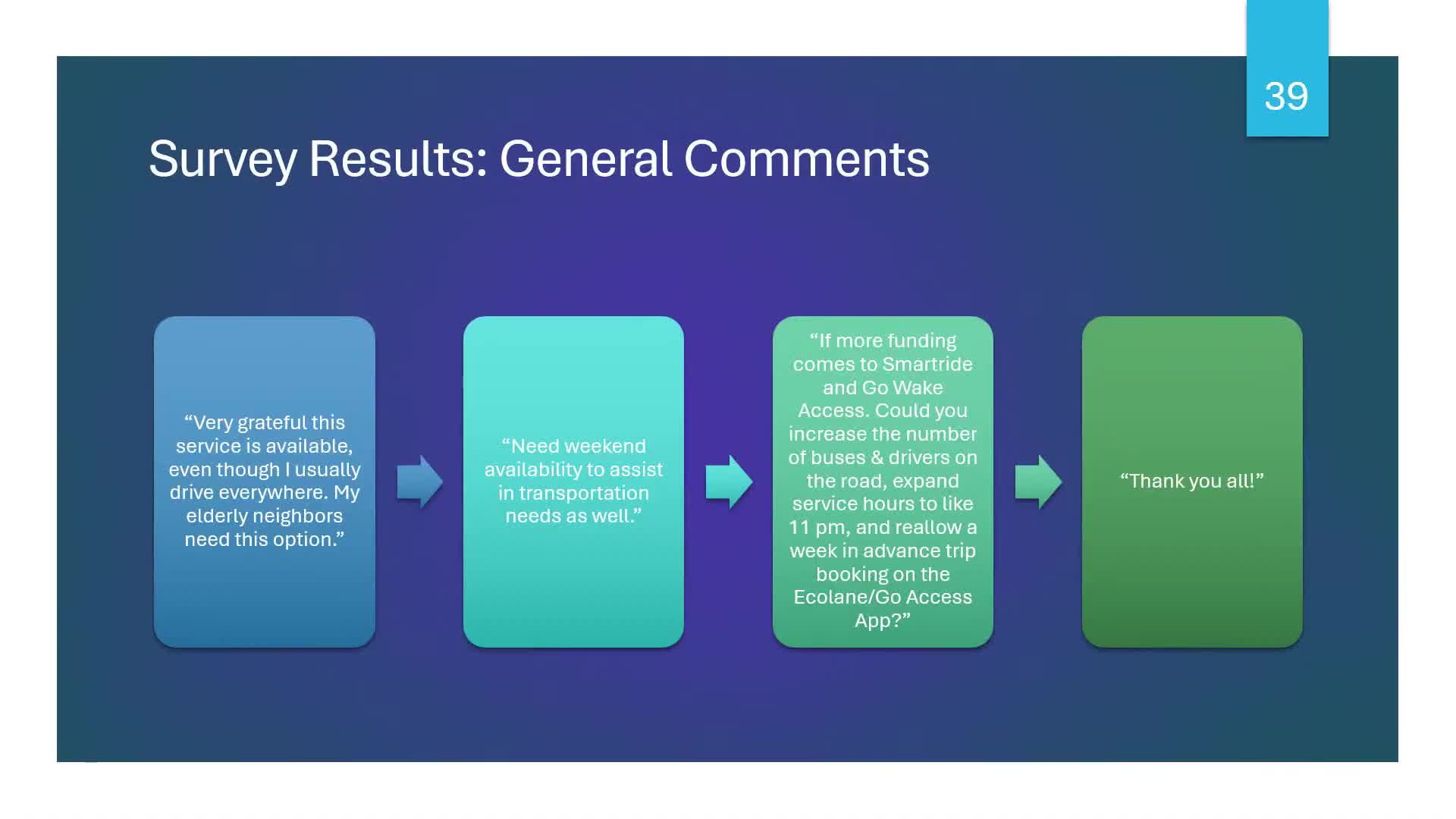 39

Survey Results: General Comments

“Very grateful this service is available, even though I usually drive everywhere. My elderly neighbors need this option.”

“Need weekend availability to assist in transportation needs as well.”

“If more funding comes to Smartride and Go Wake Access. Could you increase the number of buses & drivers on the road, expand service hours to like 11 pm, and reallow a week in advance trip booking on the Ecolane/Go Access App?”

“Thank you all!”